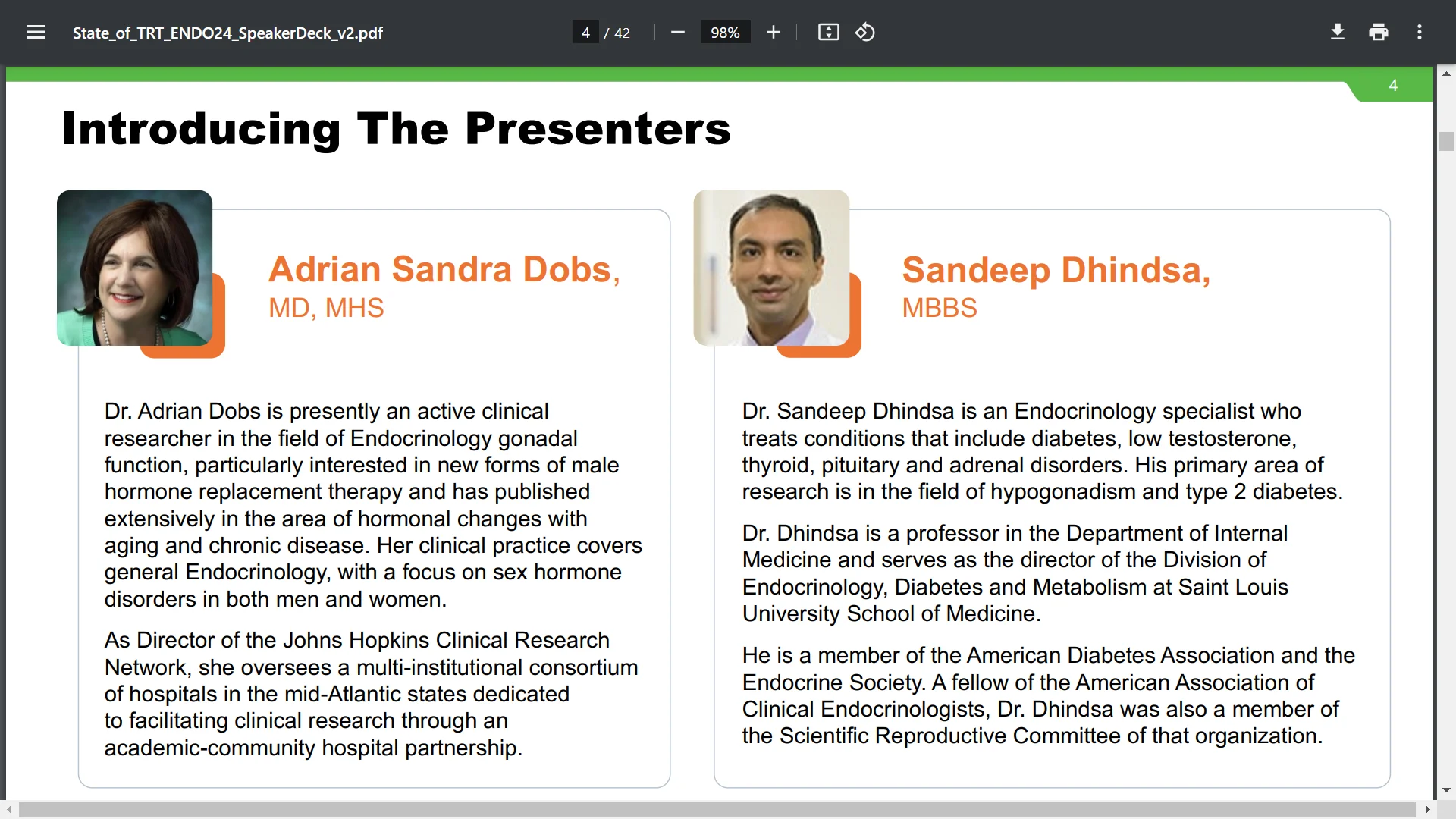 State_of_TRT_ENDO24_SpeakerDeck_v2.pdf

4 / 42

98%

4

Introducing The Presenters

Adrian Sandra Dobs, MD, MHS

Dr. Adrian Dobs is presently an active clinical researcher in the field of Endocrinology gonadal function, particularly interested in new forms of male hormone replacement therapy and has published extensively in the area of hormonal changes with aging and chronic disease. Her clinical practice covers general Endocrinology, with a focus on sex hormone disorders in both men and women.

As Director of the Johns Hopkins Clinical Research Network, she oversees a multi-institutional consortium of hospitals in the mid-Atlantic states dedicated to facilitating clinical research through an academic-community hospital partnership.

Sandeep Dhindsa, MBBS

Dr. Sandeep Dhindsa is an Endocrinology specialist who treats conditions that include diabetes, low testosterone, thyroid, pituitary and adrenal disorders. His primary area of research is in the field of hypogonadism and type 2 diabetes.

Dr. Dhindsa is a professor in the Department of Internal Medicine and serves as the director of the Division of Endocrinology, Diabetes and Metabolism at Saint Louis University School of Medicine.

He is a member of the American Diabetes Association and the Endocrine Society. A fellow of the American Association of Clinical Endocrinologists, Dr. Dhindsa was also a member of the Scientific Reproductive Committee of that organization.